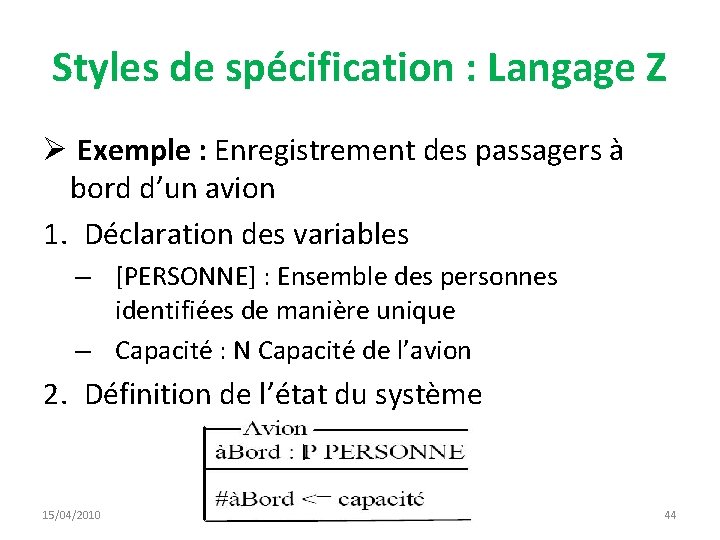 Styles de spécification : Langage Z

➢ **Exemple :** Enregistrement des passagers à bord d'un avion

1. Déclaration des variables
   – [PERSONNE] : Ensemble des personnes identifiées de manière unique
   – Capacité : N Capacité de l'avion

2. Définition de l'état du système

Avion
àBord : $\mathbb{P}$ PERSONNE
#àBord <= capacité

15/04/2010

44